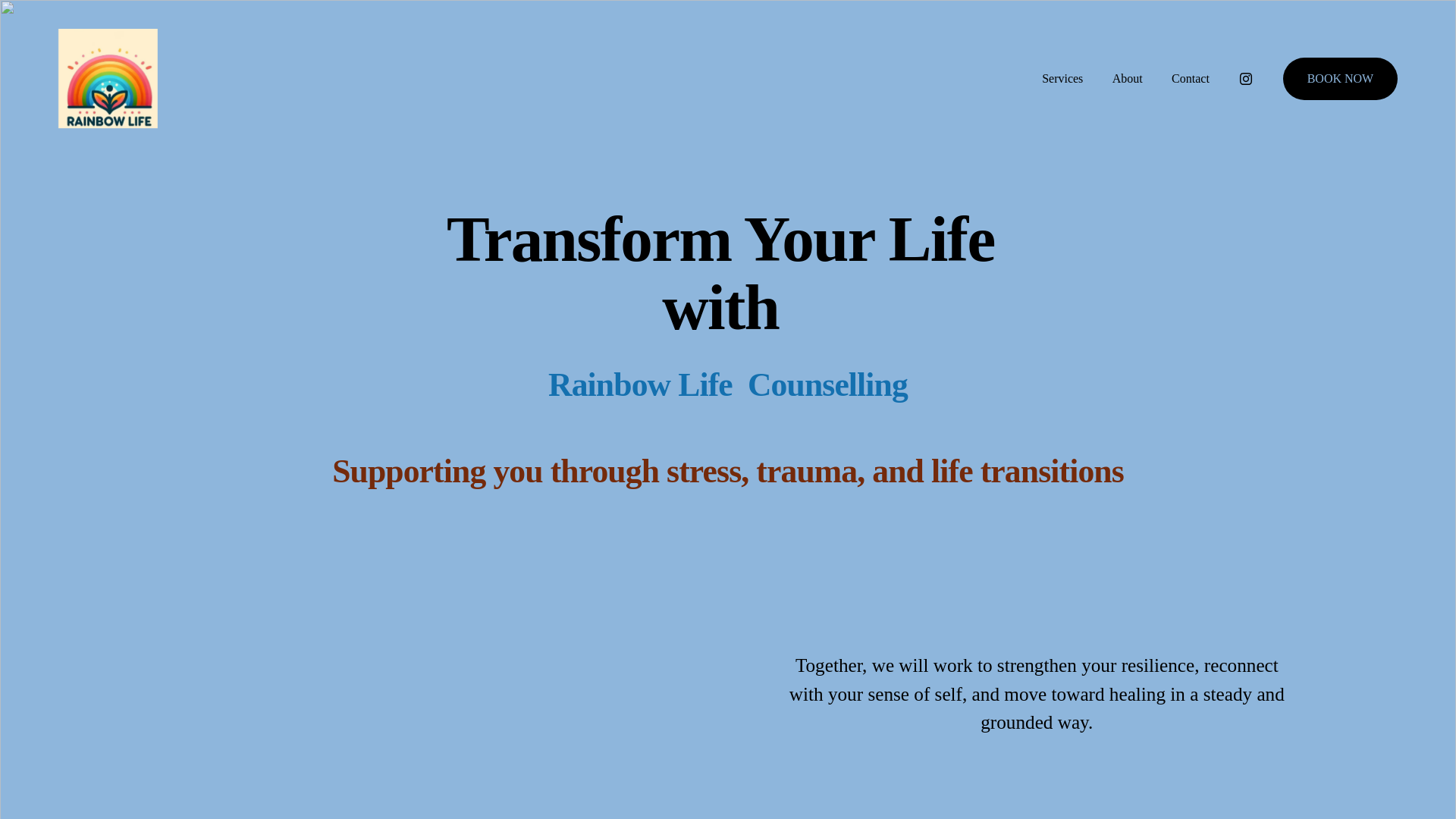 RAINBOW LIFE

Services About Contact BOOK NOW

Transform Your Life with

Rainbow Life Counselling

Supporting you through stress, trauma, and life transitions

Together, we will work to strengthen your resilience, reconnect with your sense of self, and move toward healing in a steady and grounded way.